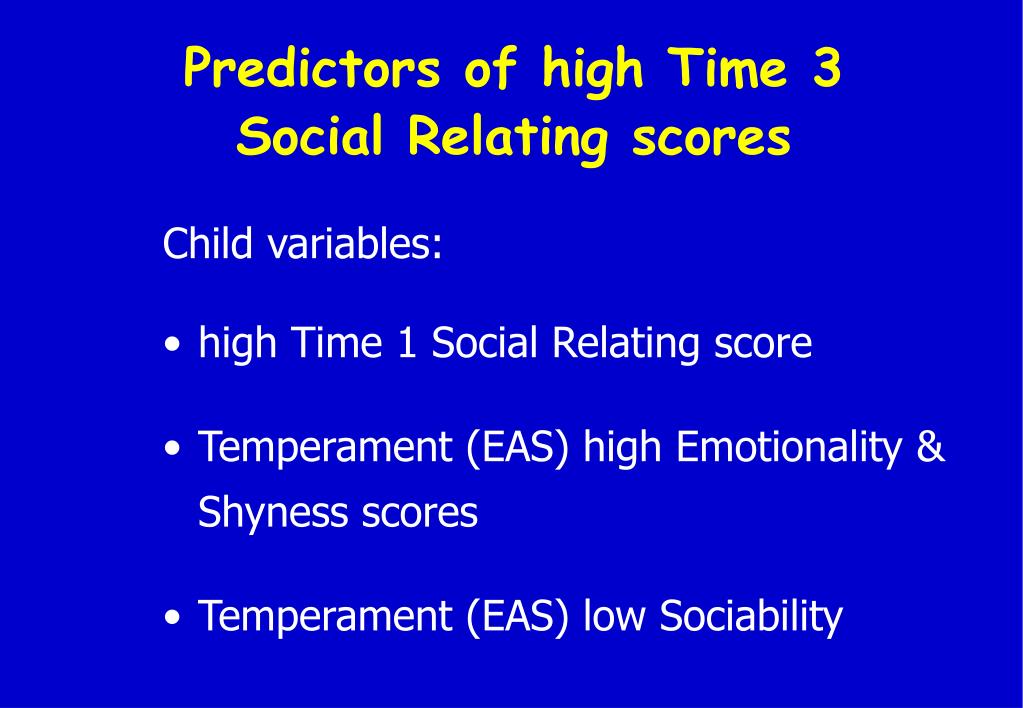 Predictors of high Time 3 Social Relating scores

Child variables:

• high Time 1 Social Relating score

• Temperament (EAS) high Emotionality & Shyness scores

• Temperament (EAS) low Sociability